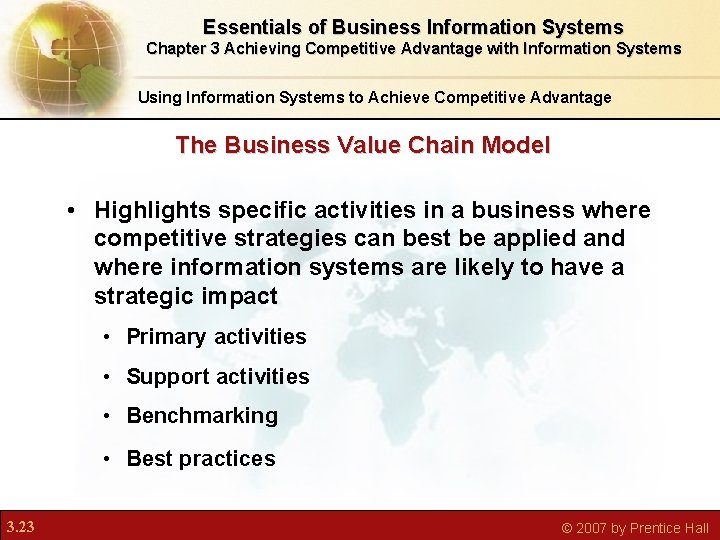 Essentials of Business Information Systems
Chapter 3 Achieving Competitive Advantage with Information Systems

Using Information Systems to Achieve Competitive Advantage

The Business Value Chain Model

• Highlights specific activities in a business where competitive strategies can best be applied and where information systems are likely to have a strategic impact

• Primary activities
• Support activities
• Benchmarking
• Best practices

3.23

© 2007 by Prentice Hall